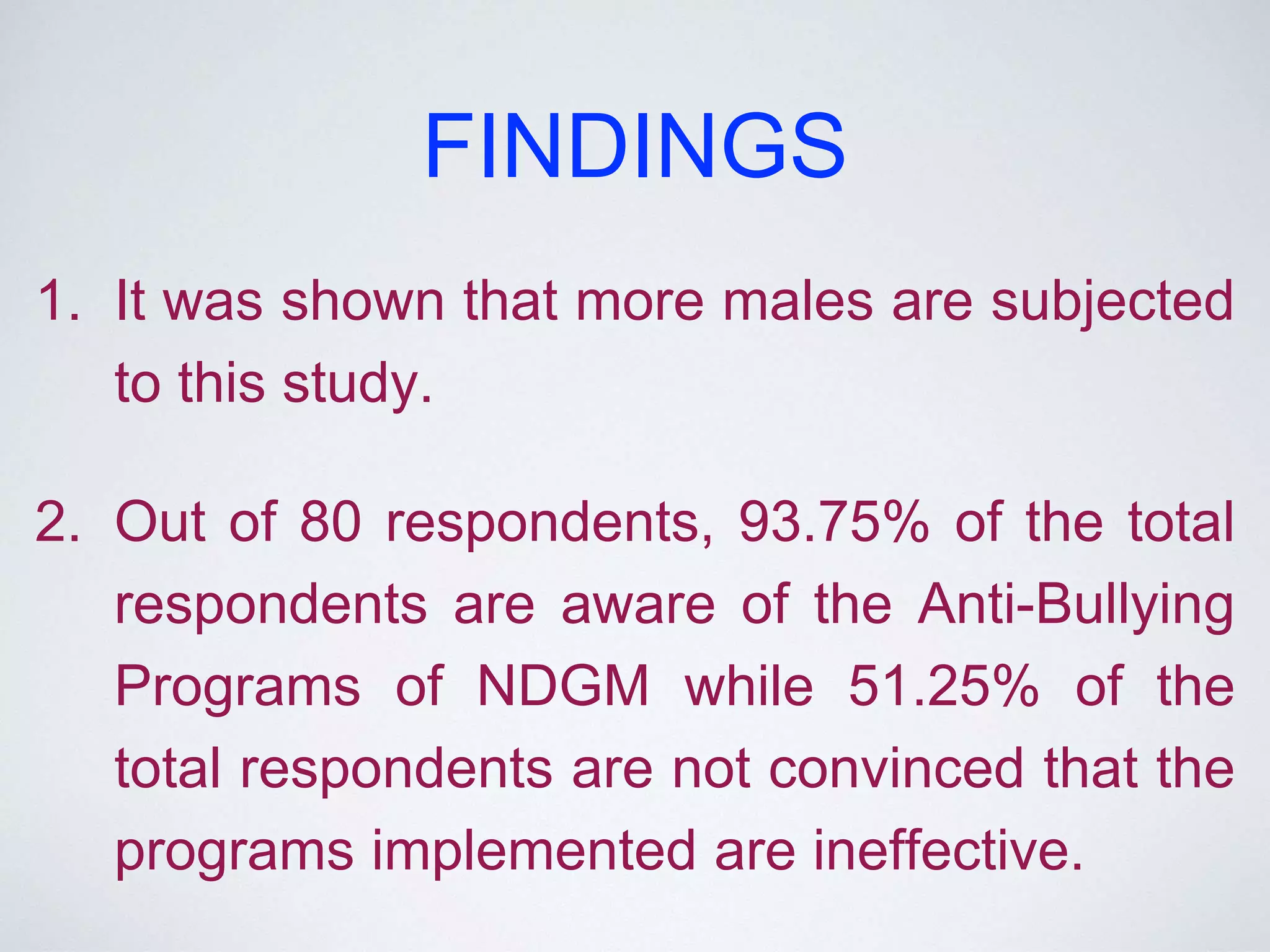 FINDINGS

1. It was shown that more males are subjected to this study.

2. Out of 80 respondents, 93.75% of the total respondents are aware of the Anti-Bullying Programs of NDGM while 51.25% of the total respondents are not convinced that the programs implemented are ineffective.